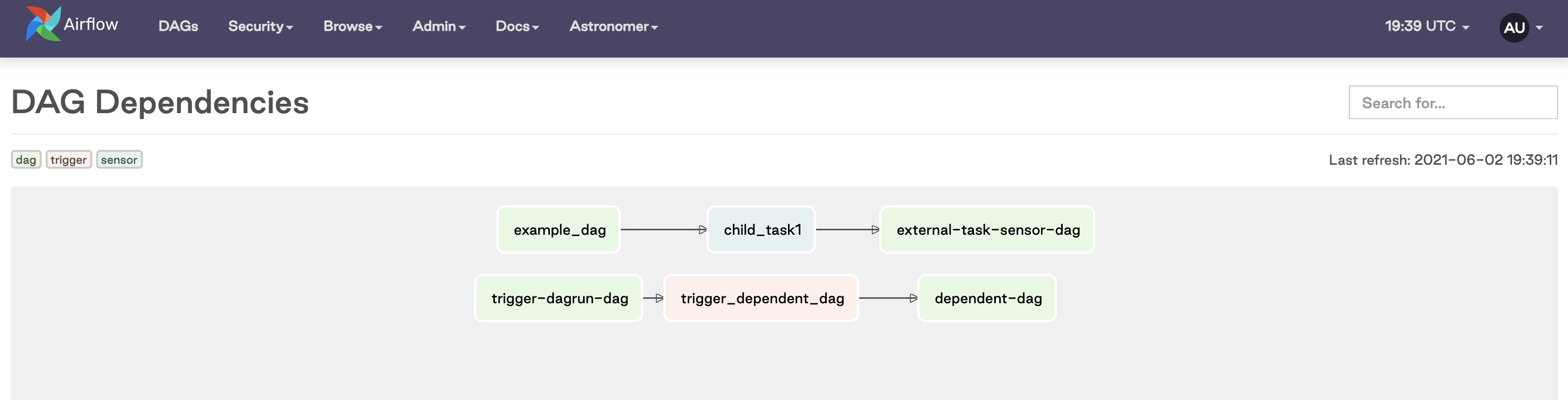 Airflow DAGs Security Browse Admin Docs Astronomer 19:39 UTC AU

DAG Dependencies

Search for...

dag trigger sensor

Last refresh: 2021-06-02 19:39:11

example_dag
child_task1
external-task-sensor-dag
trigger-dagrun-dag
trigger_dependent_dag
dependent-dag